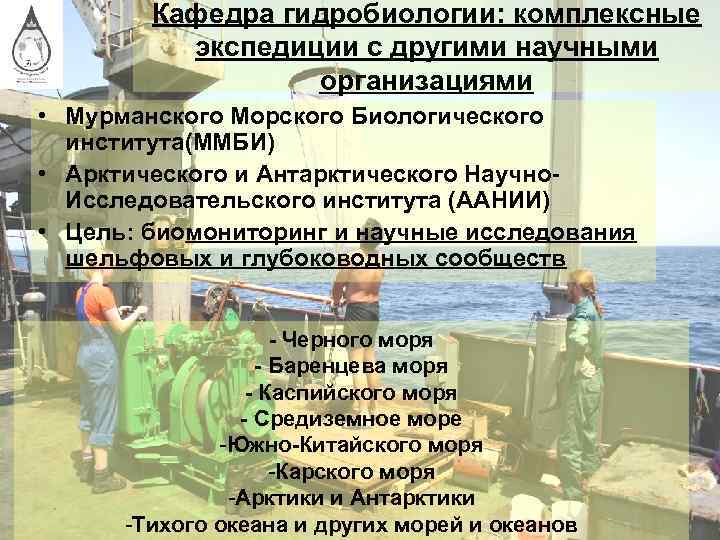 Кафедра гидробиологии: комплексные экспедиции с другими научными организациями

• Мурманского Морского Биологического института(ММБИ)
• Арктического и Антарктического Научно-Исследовательского института (ААНИИ)
• Цель: биомониторинг и научные исследования шельфовых и глубоководных сообществ

- Черного моря
- Баренцева моря
- Каспийского моря
- Средиземное море
-Южно-Китайского моря
-Карского моря
-Арктики и Антарктики
-Тихого океана и других морей и океанов